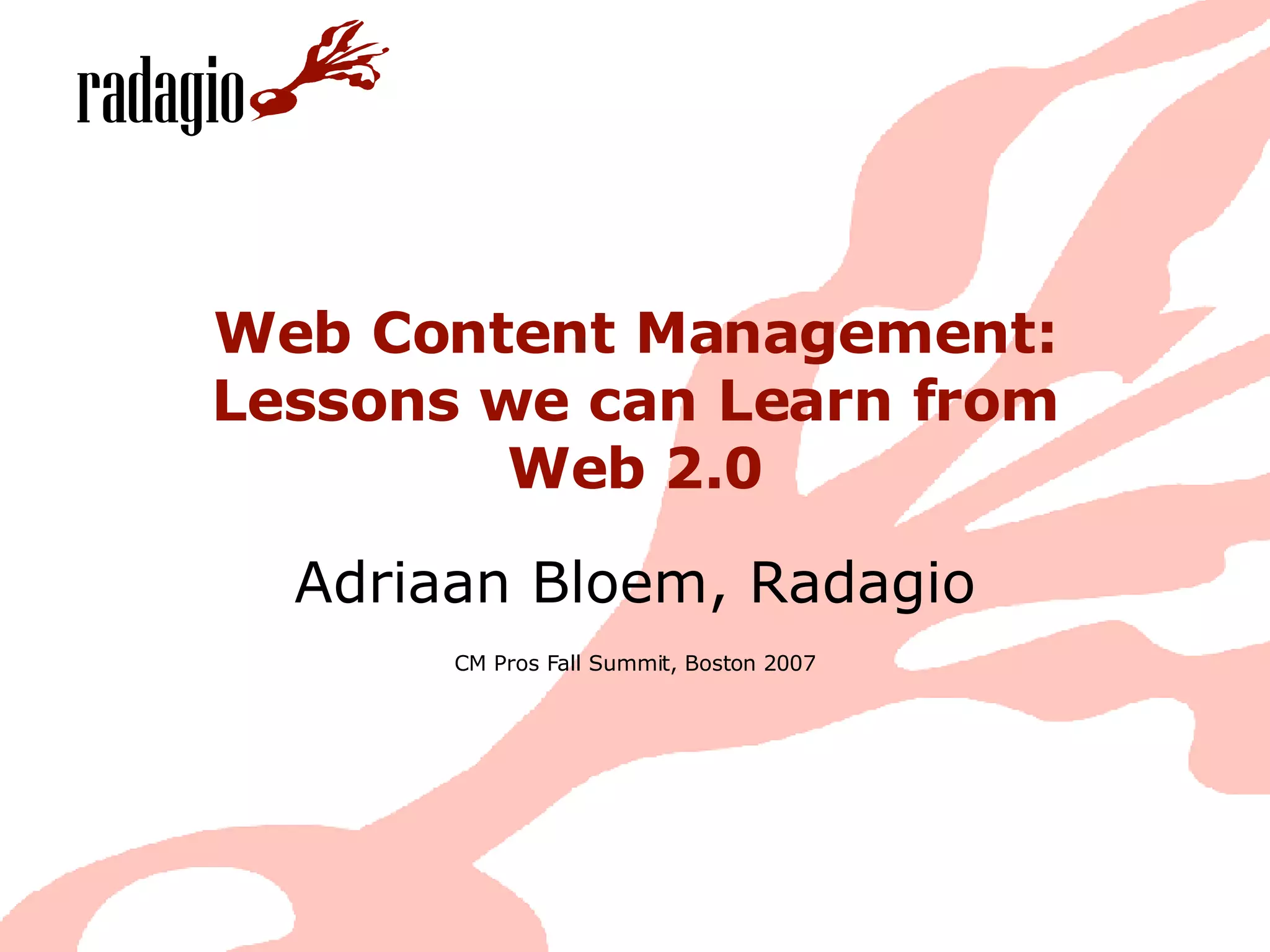 radagio

Web Content Management: Lessons we can Learn from Web 2.0

Adriaan Bloem, Radagio

CM Pros Fall Summit, Boston 2007